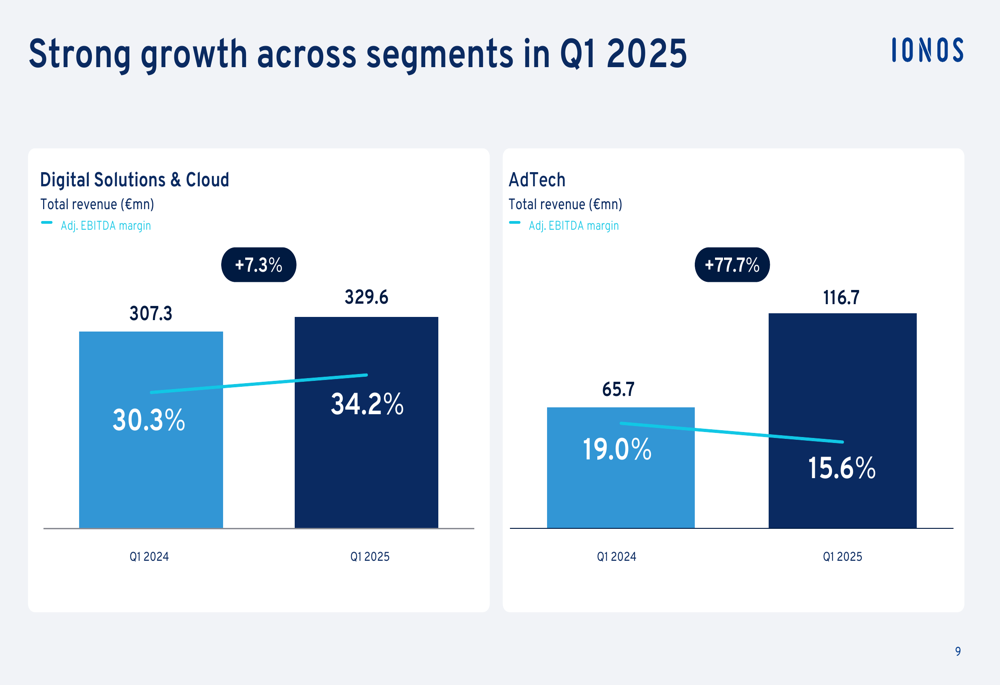 Strong growth across segments in Q1 2025

IONOS

Digital Solutions & Cloud
Total revenue (€mn)
Adj. EBITDA margin

+7.3%

307.3
329.6
30.3%
34.2%

Q1 2024
Q1 2025

AdTech
Total revenue (€mn)
Adj. EBITDA margin

+77.7%

65.7
116.7
19.0%
15.6%

Q1 2024
Q1 2025

9